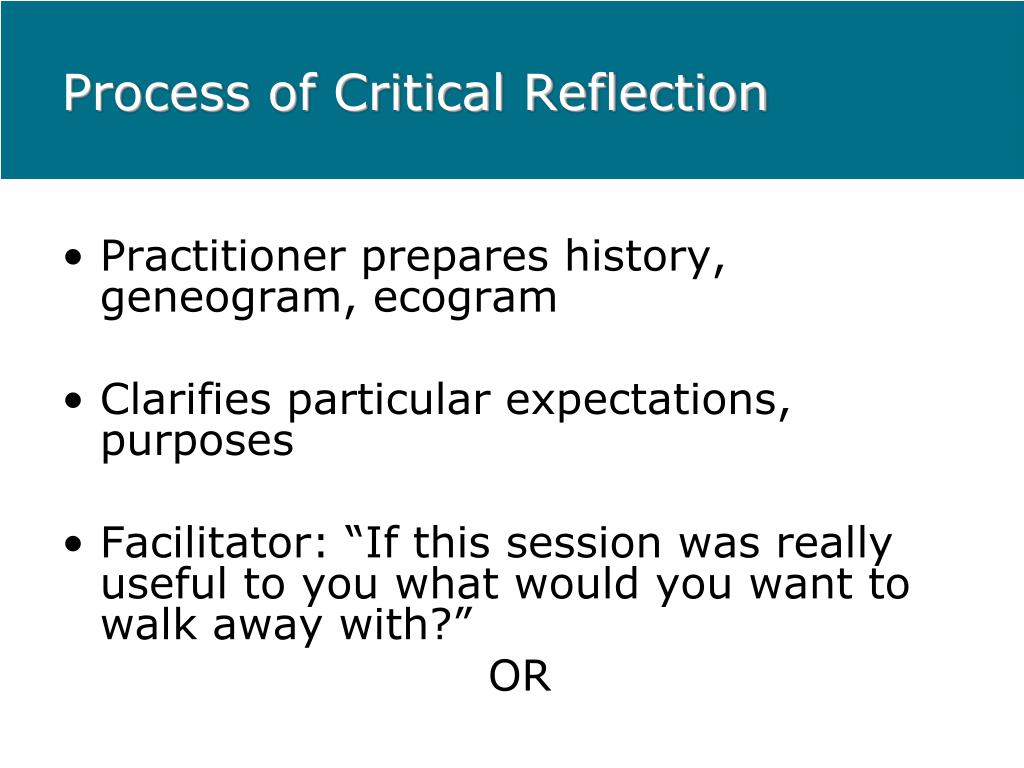 Process of Critical Reflection

• Practitioner prepares history, geneogram, ecogram

• Clarifies particular expectations, purposes

• Facilitator: “If this session was really useful to you what would you want to walk away with?”

OR